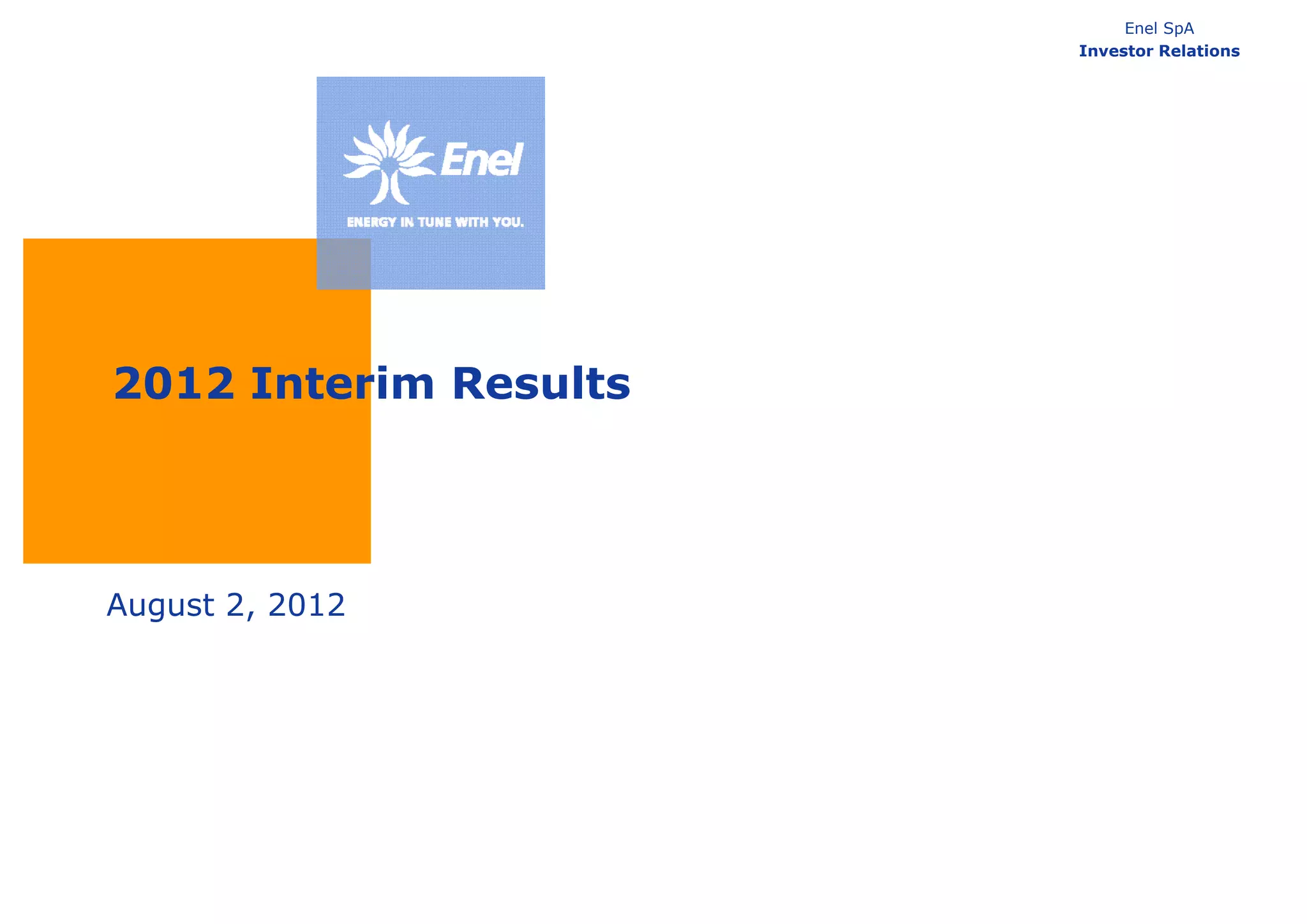 Enel SpA
Investor Relations

Enel
ENERGY IN TUNE WITH YOU.

2012 Interim Results

August 2, 2012